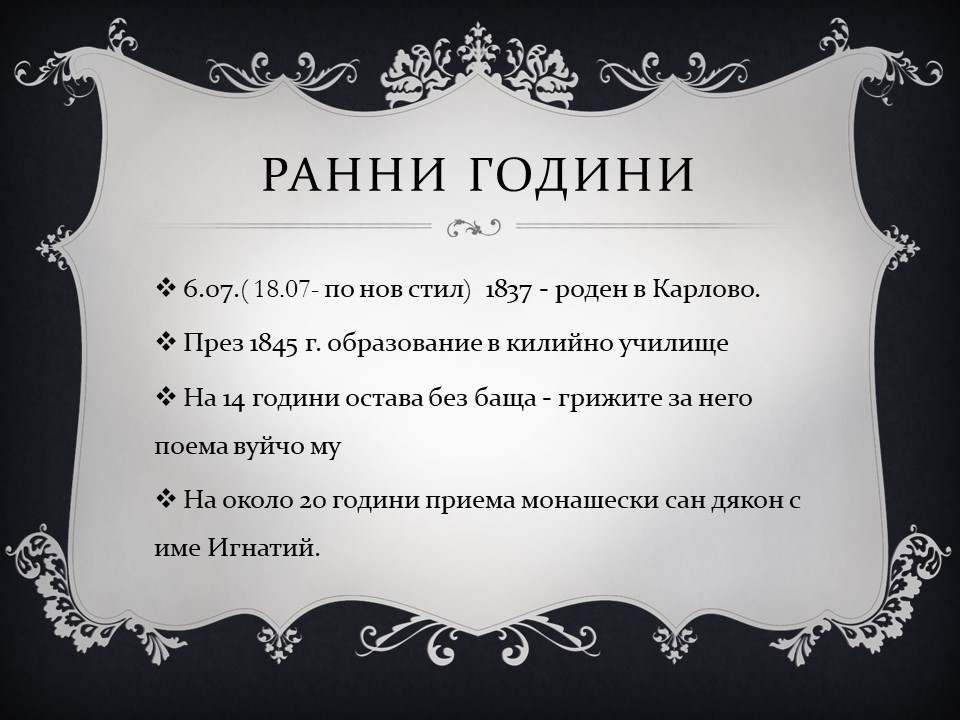 РАННИ ГОДИНИ

❖ 6.07.( 18.07- по нов стил) 1837 - роден в Карлово.

❖ През 1845 г. образование в килийно училище

❖ На 14 години остава без баща - грижите за него поема вуйчо му

❖ На около 20 години приема монашески сан дякон с име Игнатий.